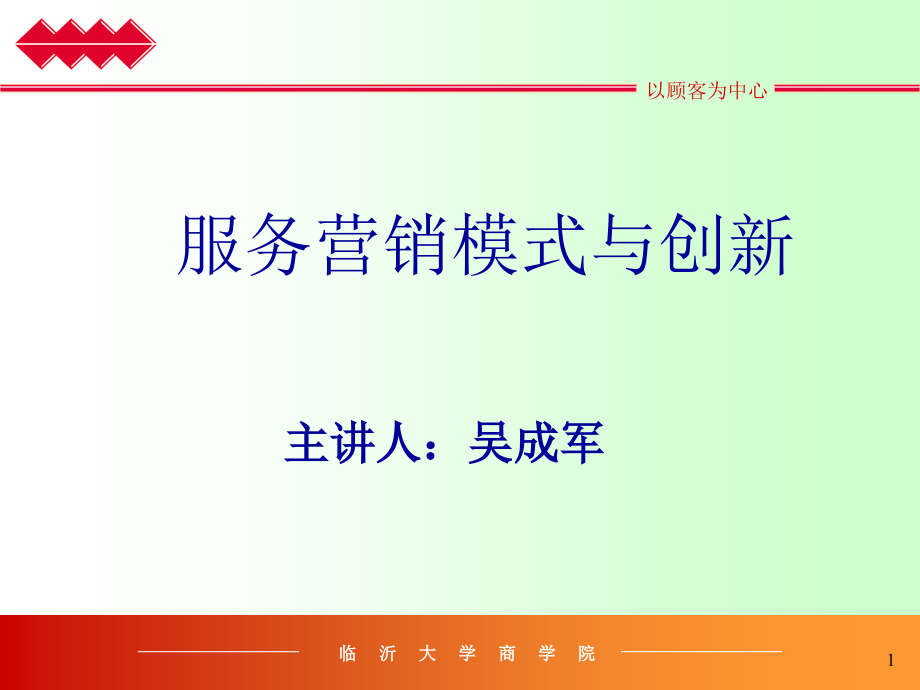 以顾客为中心

服务营销模式与创新

主讲人：吴成军

临 沂 大 学 商 学 院

1